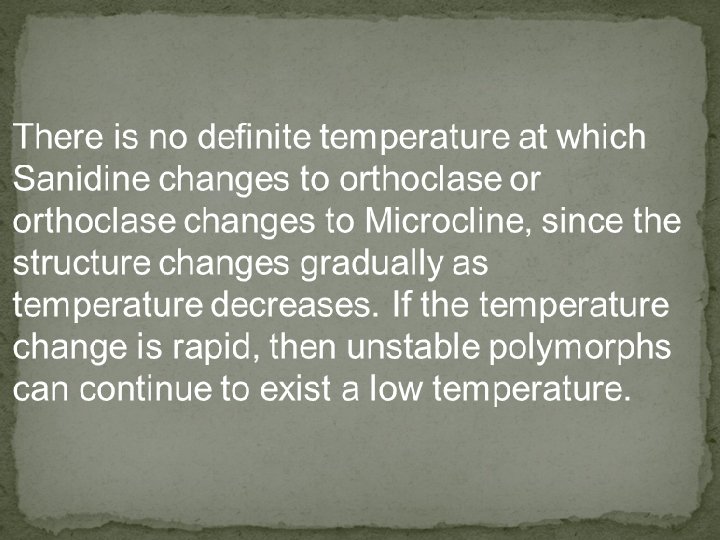 There is no definite temperature at which Sanidine changes to orthoclase or orthoclase changes to Microcline, since the structure changes gradually as temperature decreases. If the temperature change is rapid, then unstable polymorphs can continue to exist a low temperature.